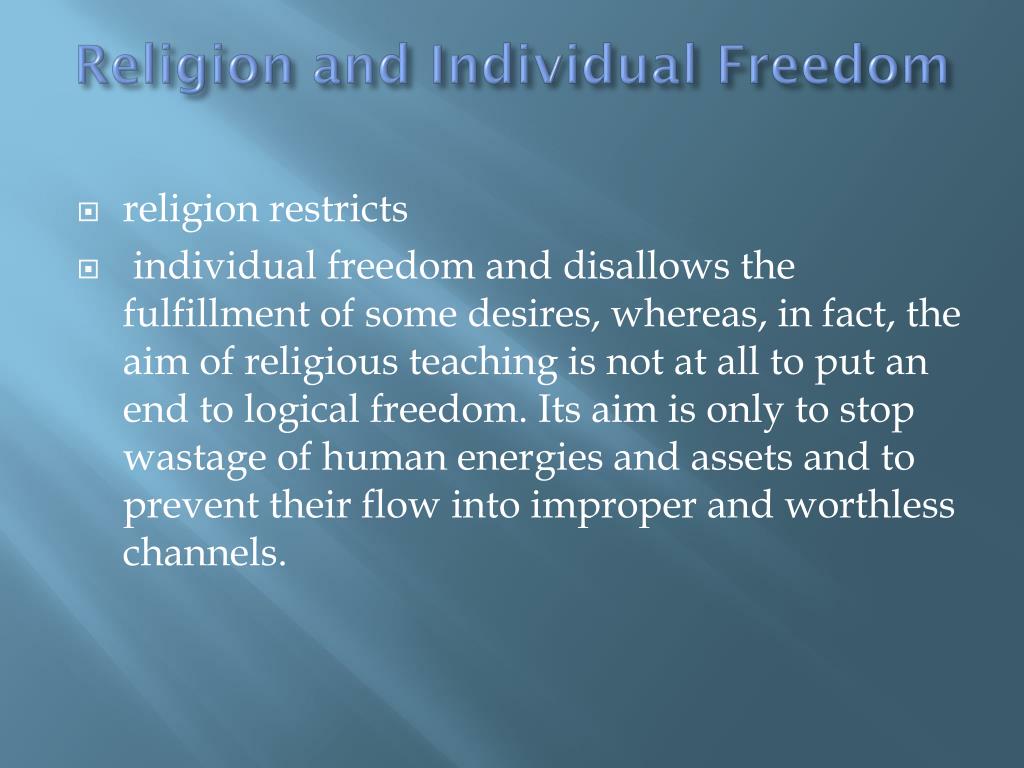 Religion and Individual Freedom

religion restricts

individual freedom and disallows the fulfillment of some desires, whereas, in fact, the aim of religious teaching is not at all to put an end to logical freedom. Its aim is only to stop wastage of human energies and assets and to prevent their flow into improper and worthless channels.